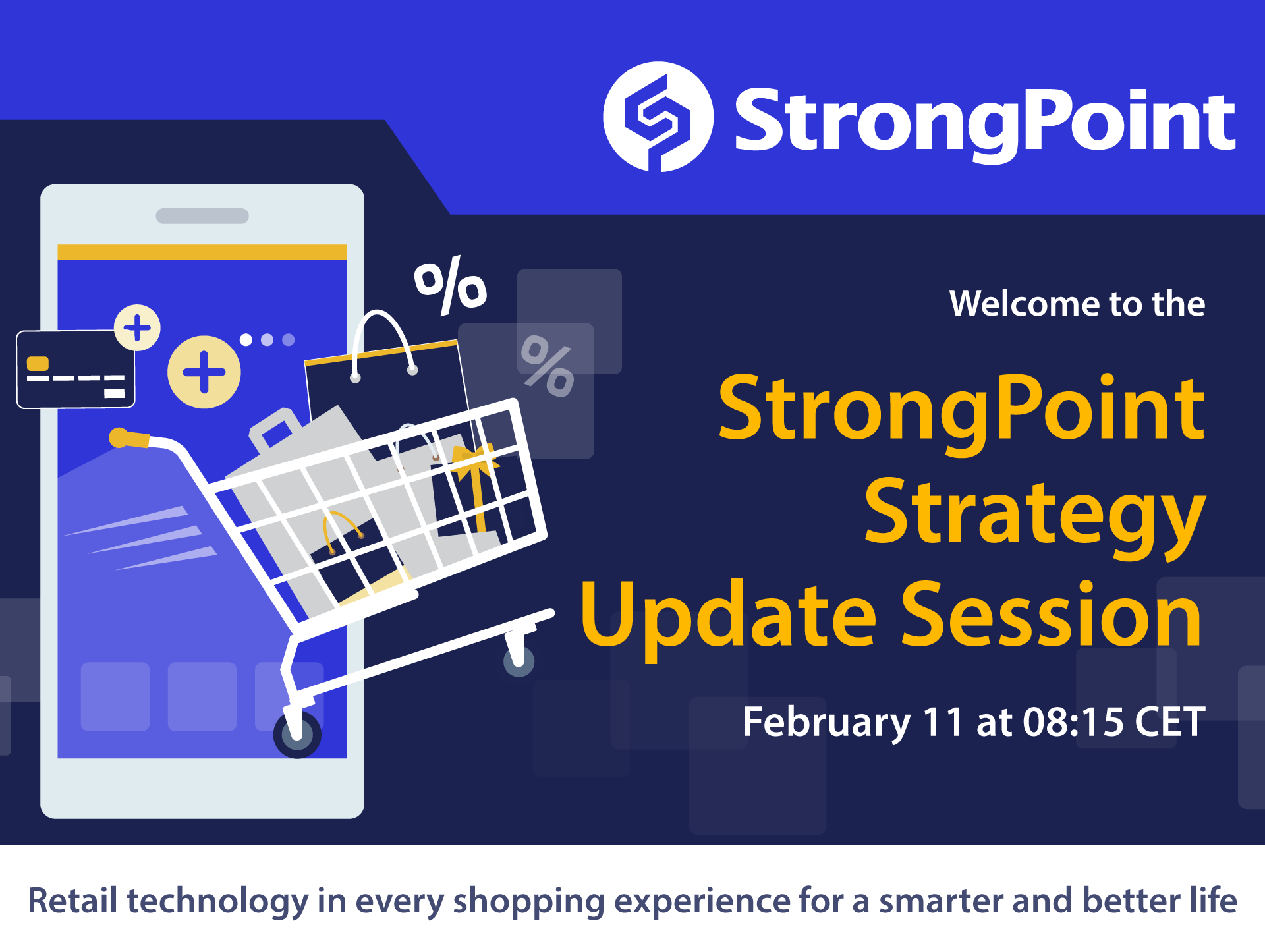 StrongPoint

%

%

Welcome to the

StrongPoint Strategy Update Session

February 11 at 08:15 CET

Retail technology in every shopping experience for a smarter and better life